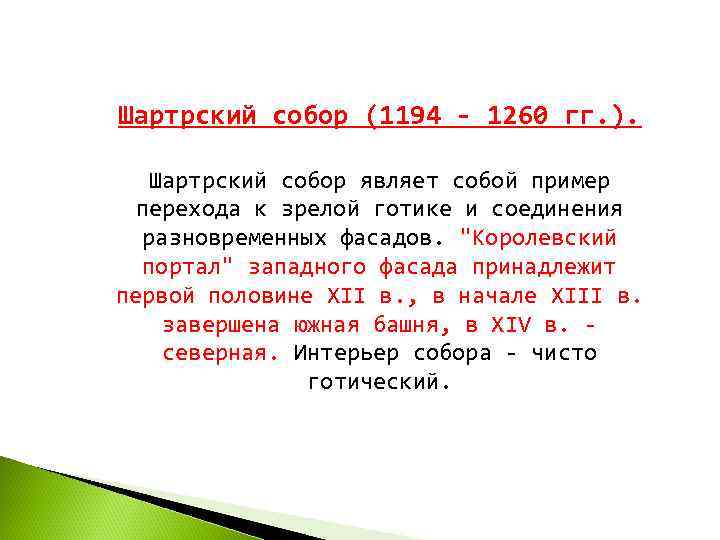 Шартрский собор (1194 - 1260 гг.).

Шартрский собор являет собой пример перехода к зрелой готике и соединения разновременных фасадов. "Королевский портал" западного фасада принадлежит первой половине XII в., в начале XIII в. завершена южная башня, в XIV в. - северная. Интерьер собора - чисто готический.